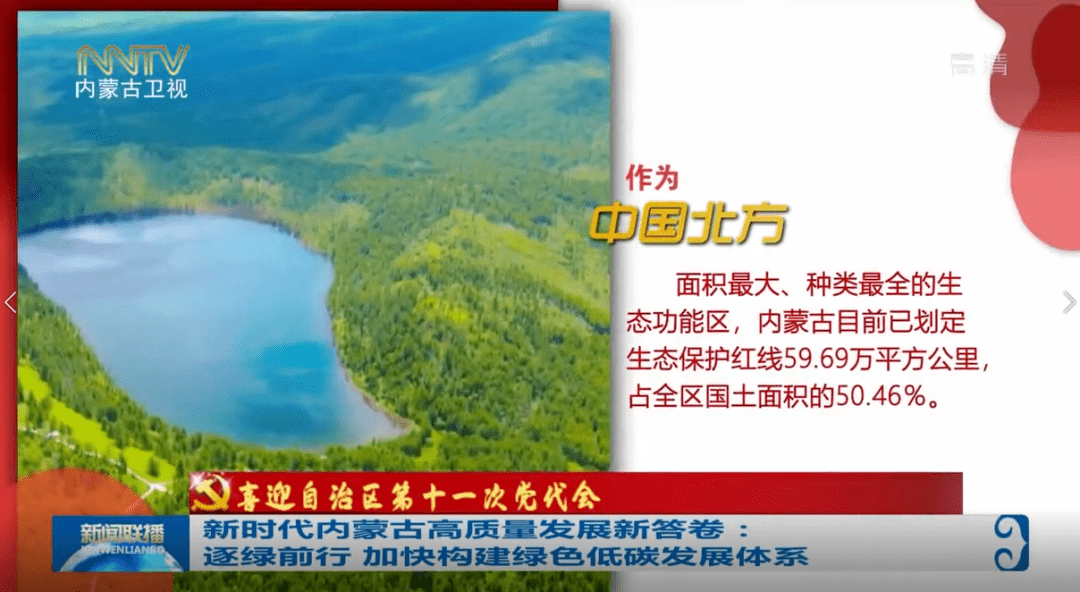 NMTV
内蒙古卫视

高清

作为
中国北方

面积最大、种类最全的生态功能区，内蒙古目前已划定生态保护红线59.69万平方公里，占全区国土面积的50.46%。

喜迎自治区第十一次党代会

新闻联播
XINWENLIANBO

新时代内蒙古高质量发展新答卷：
逐绿前行 加快构建绿色低碳发展体系